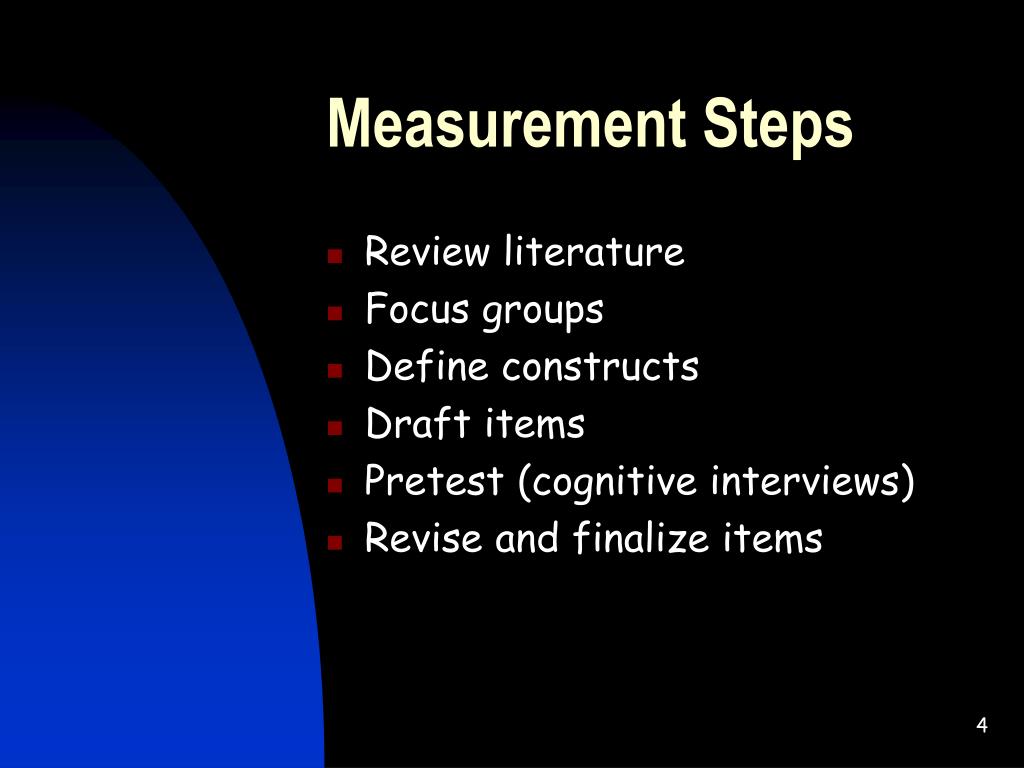 Measurement Steps

- Review literature
- Focus groups
- Define constructs
- Draft items
- Pretest (cognitive interviews)
- Revise and finalize items

4